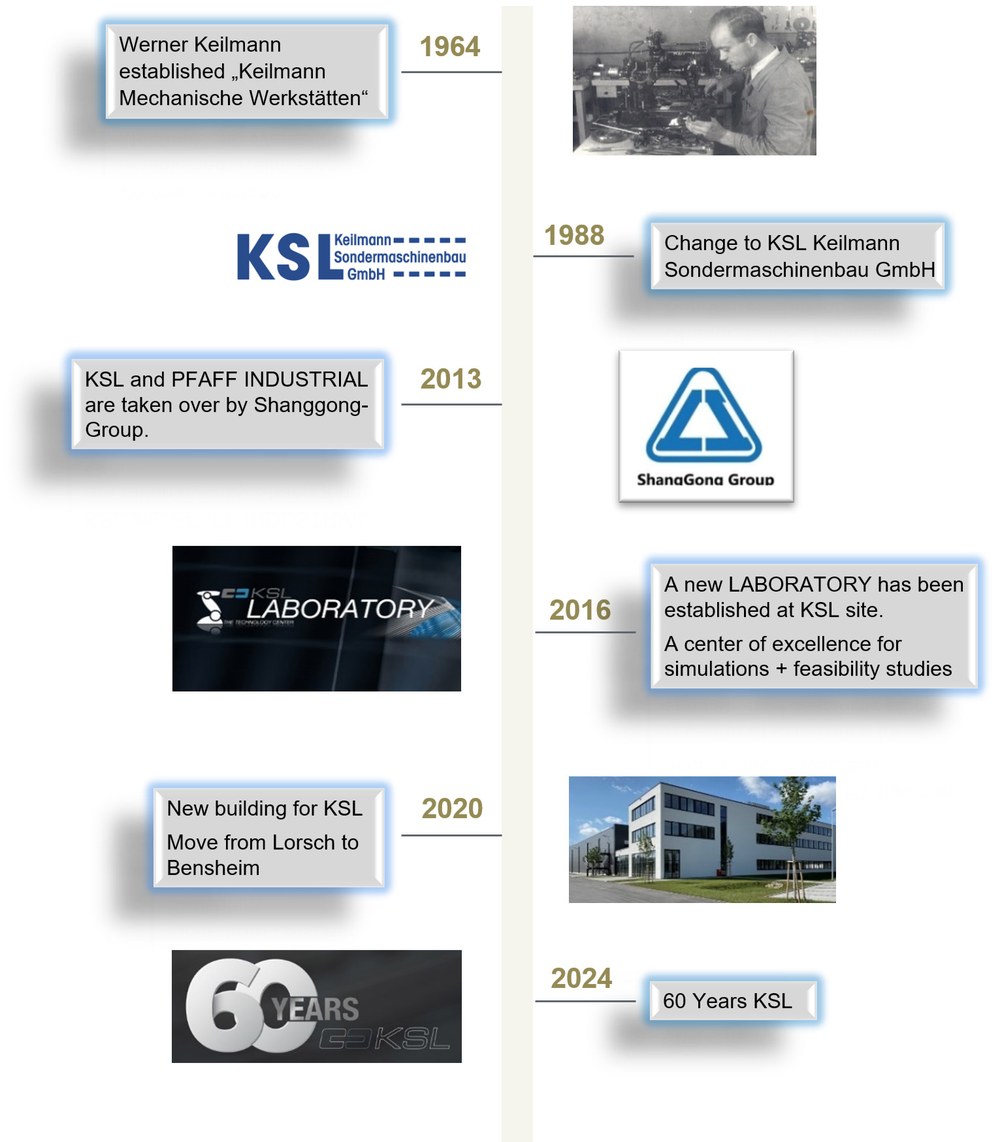 Werner Keilmann established „Keilmann Mechanische Werkstätten“

1964

KSL Keilmann Sondermaschinenbau GmbH

1988

Change to KSL Keilmann Sondermaschinenbau GmbH

KSL and PFAFF INDUSTRIAL are taken over by Shanggong-Group.

2013

ShangGong Group

KSL LABORATORY THE TECHNOLOGY CENTER

2016

A new LABORATORY has been established at KSL site.

A center of excellence for simulations + feasibility studies

New building for KSL

Move from Lorsch to Bensheim

2020

60 YEARS KSL

2024

60 Years KSL